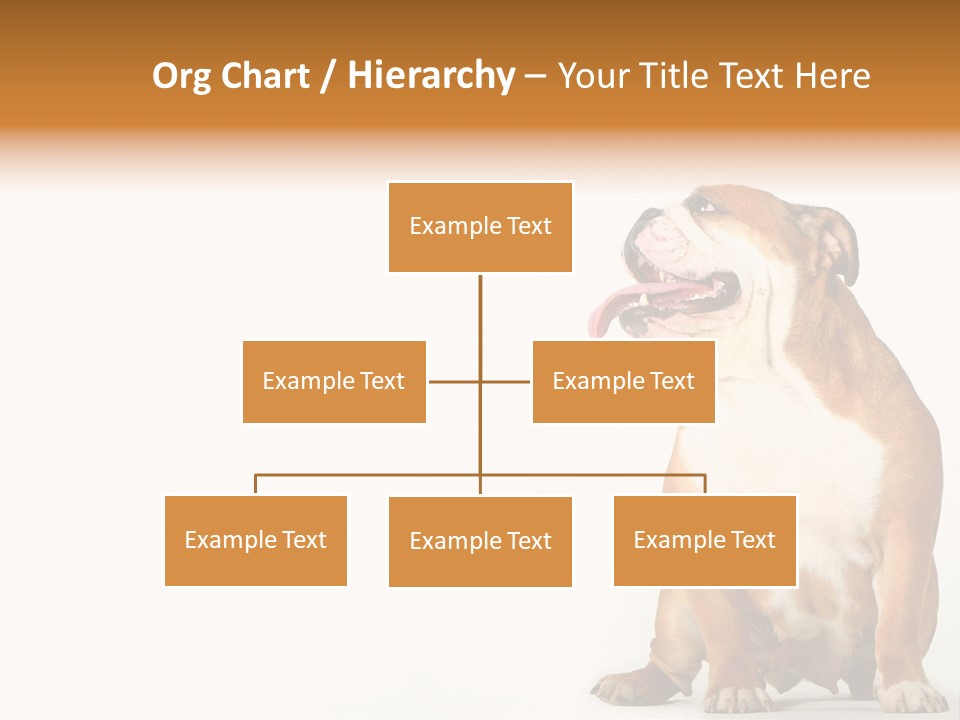 Org Chart / Hierarchy – Your Title Text Here

Example Text

Example Text

Example Text

Example Text

Example Text

Example Text